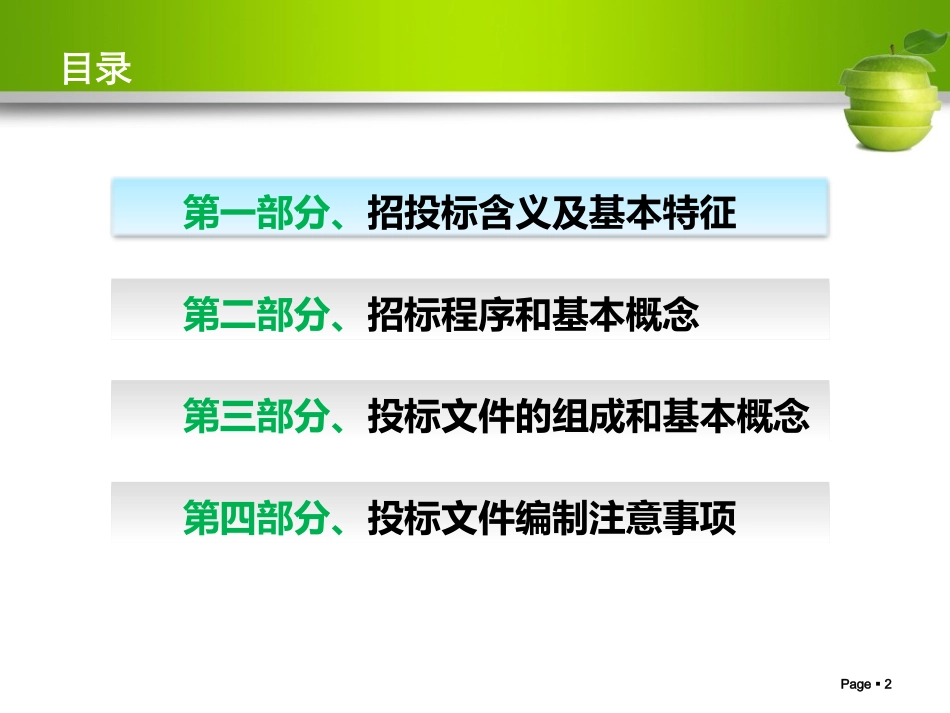 目录

第一部分、招投标含义及基本特征

第二部分、招标程序和基本概念

第三部分、投标文件的组成和基本概念

第四部分、投标文件编制注意事项

Page ▪ 2